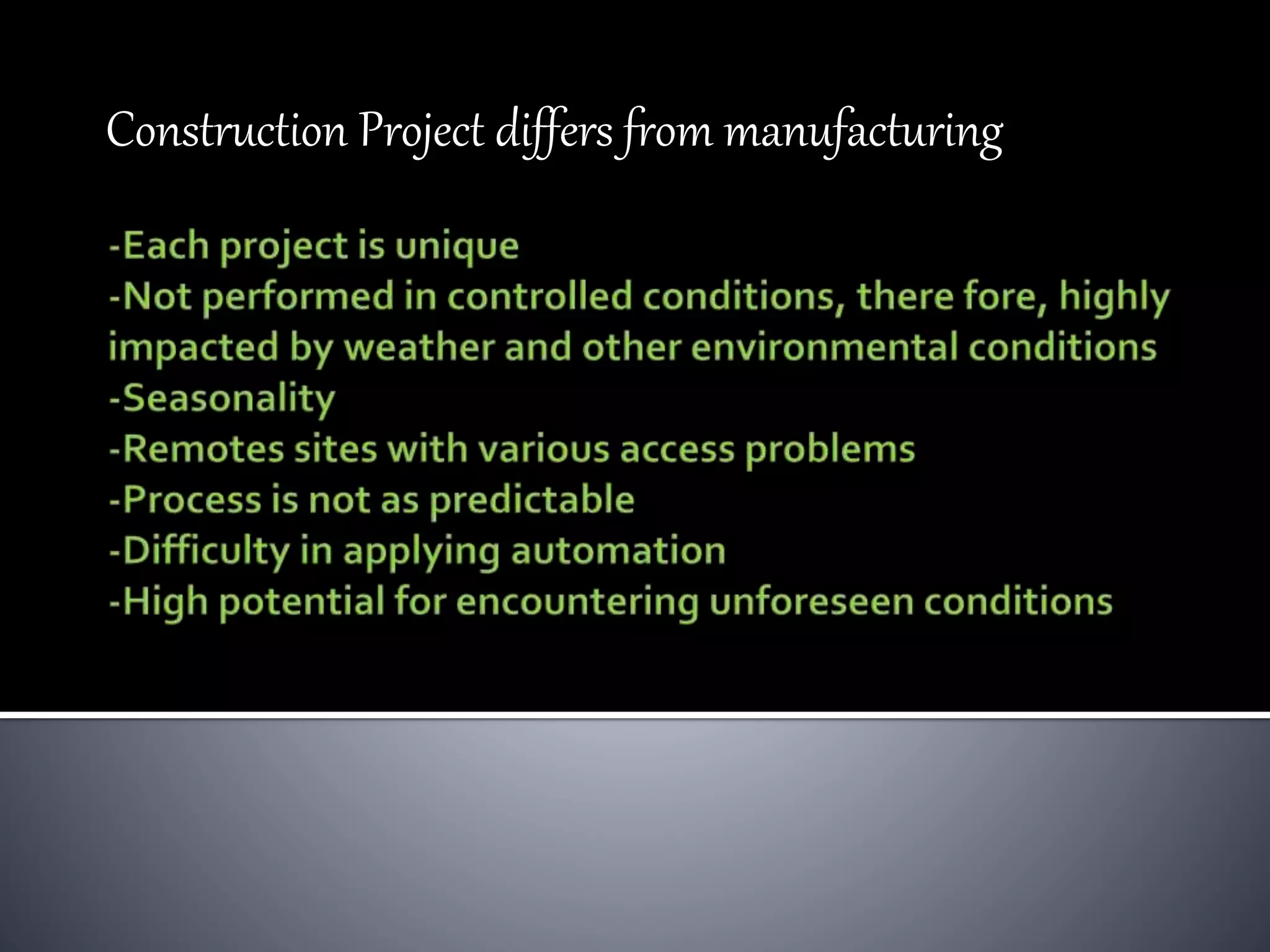 Construction Project differs from manufacturing

-Each project is unique
-Not performed in controlled conditions, there fore, highly impacted by weather and other environmental conditions
-Seasonality
-Remotes sites with various access problems
-Process is not as predictable
-Difficulty in applying automation
-High potential for encountering unforeseen conditions